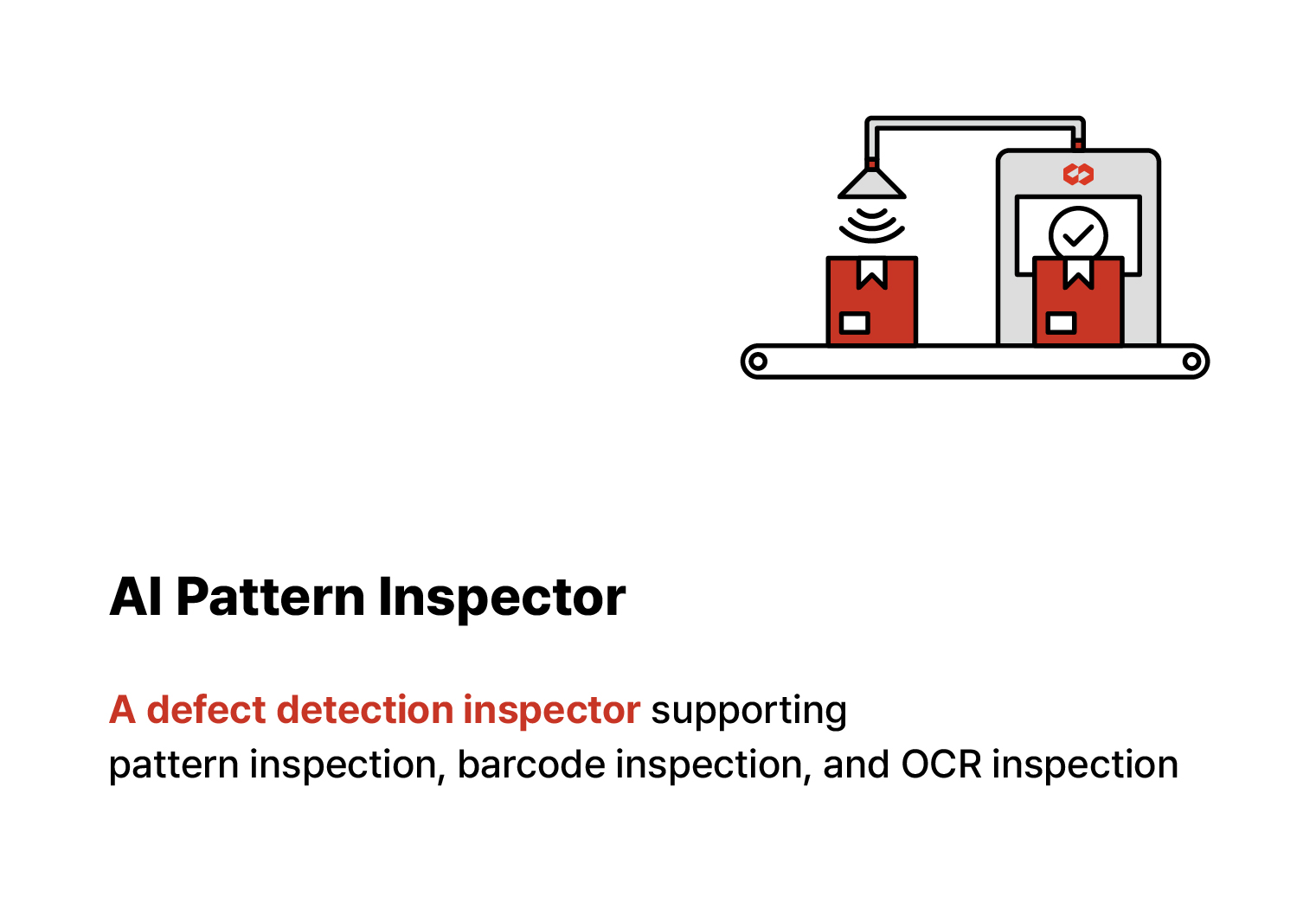 AI Pattern Inspector

A defect detection inspector supporting pattern inspection, barcode inspection, and OCR inspection